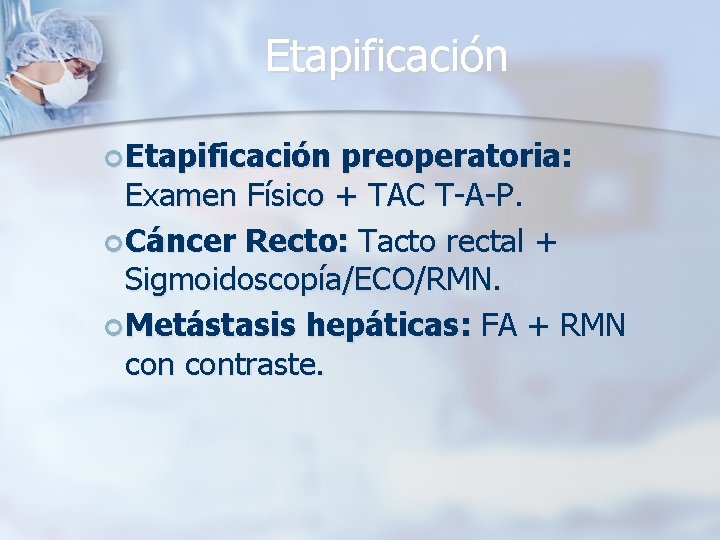 Etapificación

• Etapificación preoperatoria: Examen Físico + TAC T-A-P.

• Cáncer Recto: Tacto rectal + Sigmoidoscopía/ECO/RMN.

• Metástasis hepáticas: FA + RMN con contraste.